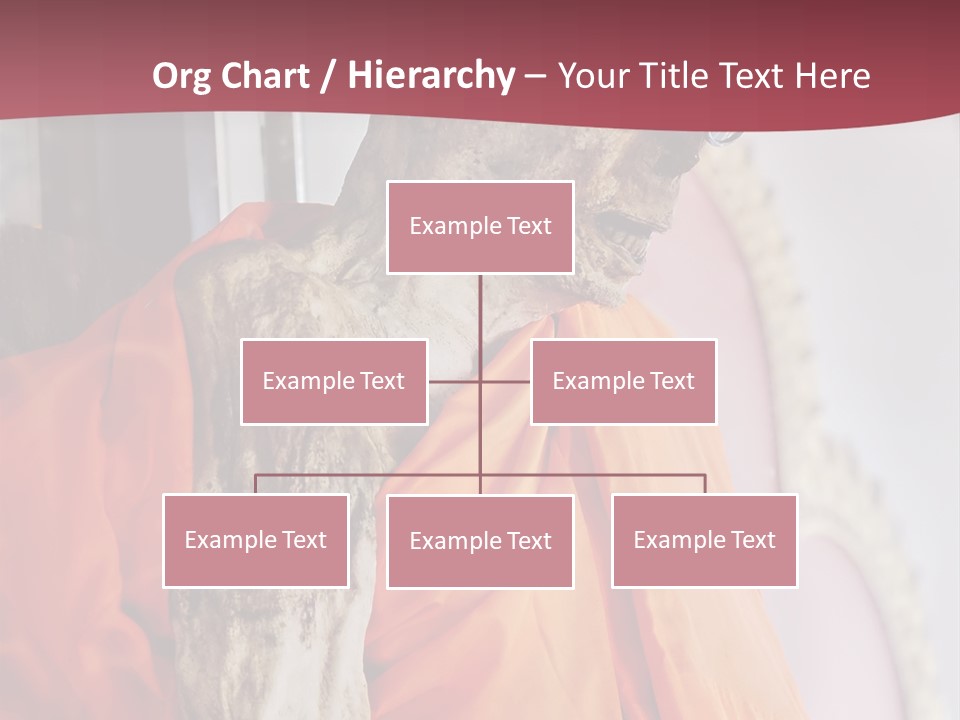 Org Chart / Hierarchy – Your Title Text Here

Example Text

Example Text

Example Text

Example Text

Example Text

Example Text